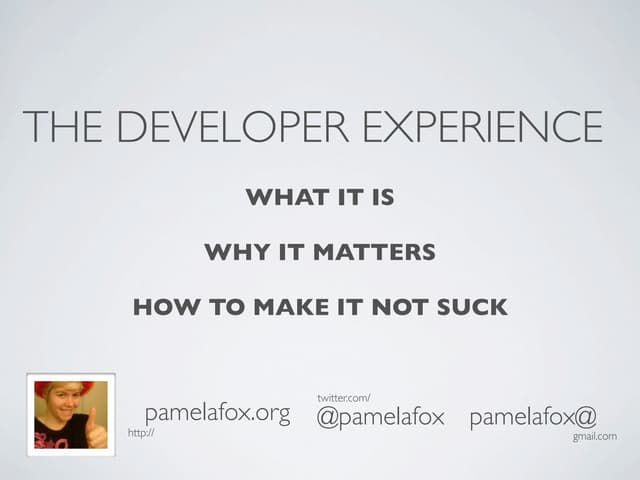 THE DEVELOPER EXPERIENCE

WHAT IT IS

WHY IT MATTERS

HOW TO MAKE IT NOT SUCK

http:// pamelafox.org

twitter.com/ @pamelafox

pamelafox@ gmail.com